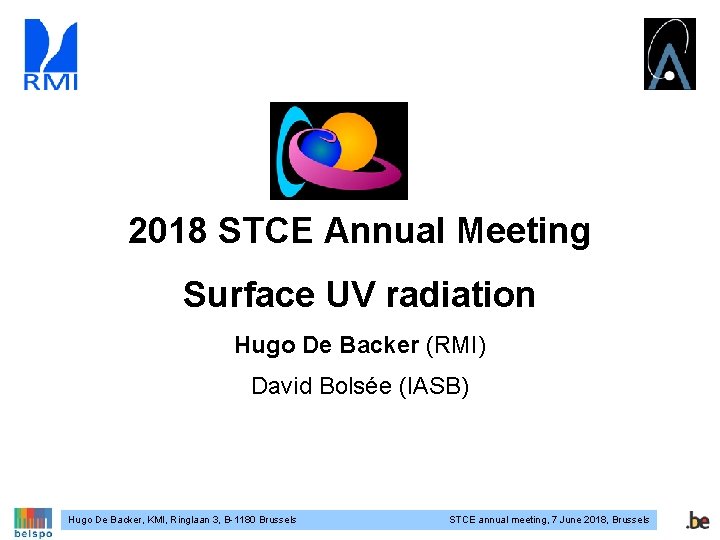 RMI

2018 STCE Annual Meeting

Surface UV radiation

Hugo De Backer (RMI)

David Bolsée (IASB)

belspo

Hugo De Backer, KMI, Ringlaan 3, B-1180 Brussels

STCE annual meeting, 7 June 2018, Brussels

.be